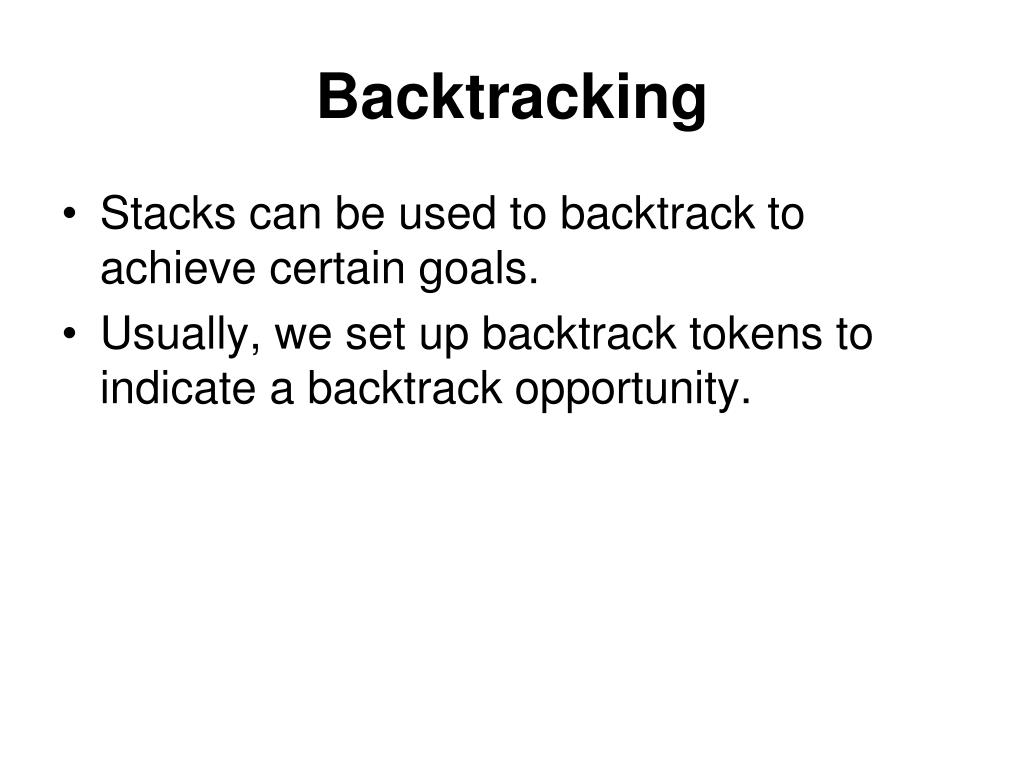 Backtracking

• Stacks can be used to backtrack to achieve certain goals.

• Usually, we set up backtrack tokens to indicate a backtrack opportunity.